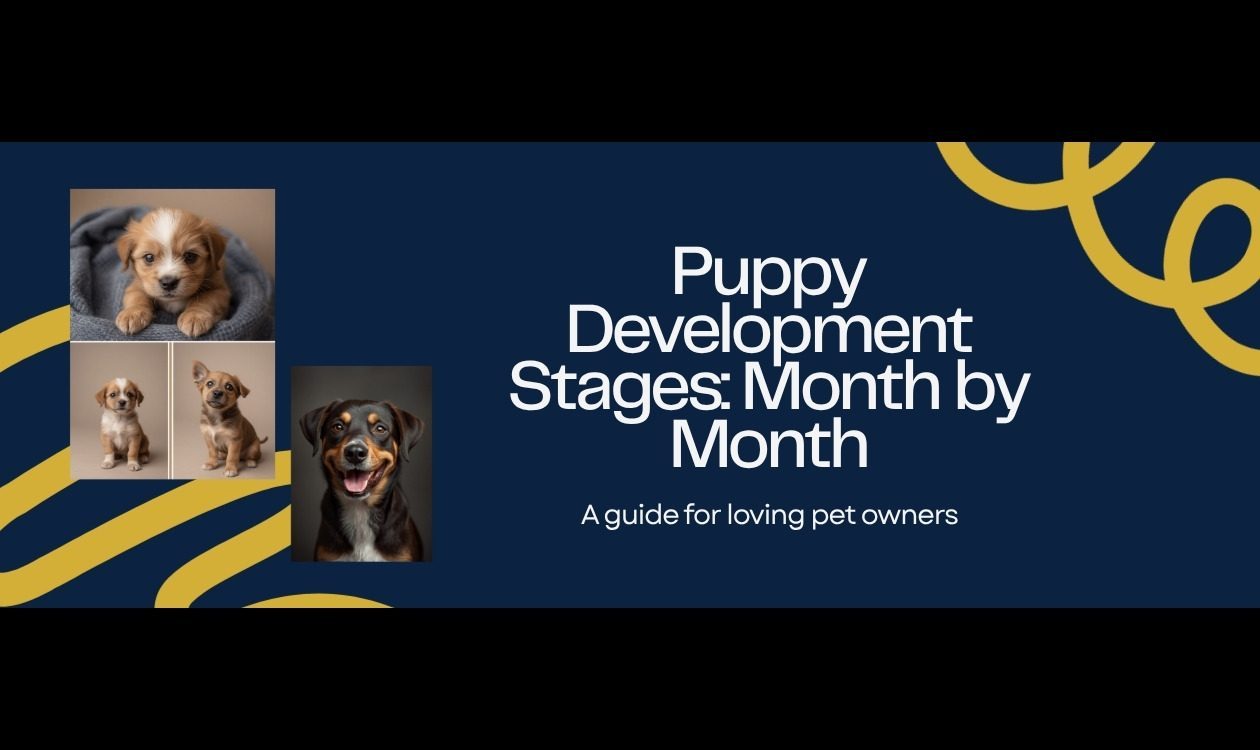 Puppy Development Stages: Month by Month

A guide for loving pet owners